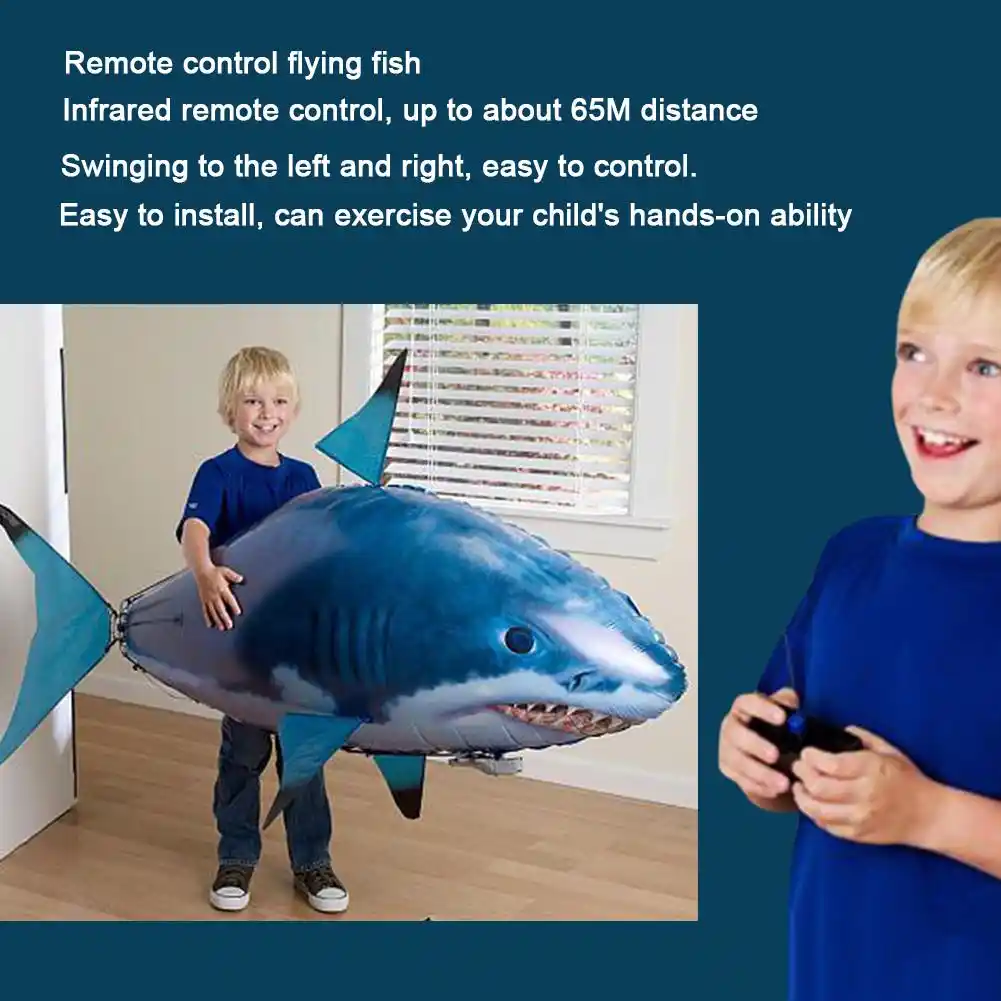 Remote control flying fish
Infrared remote control, up to about 65M distance
Swinging to the left and right, easy to control.
Easy to install, can exercise your child's hands-on ability